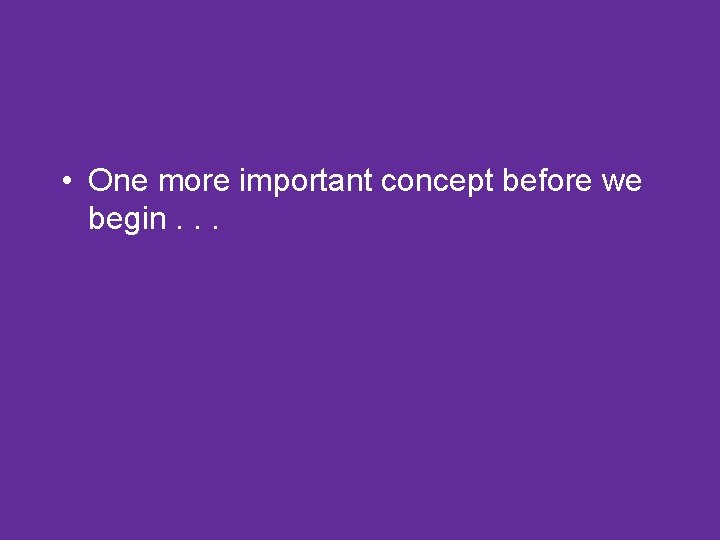 • One more important concept before we begin . . .